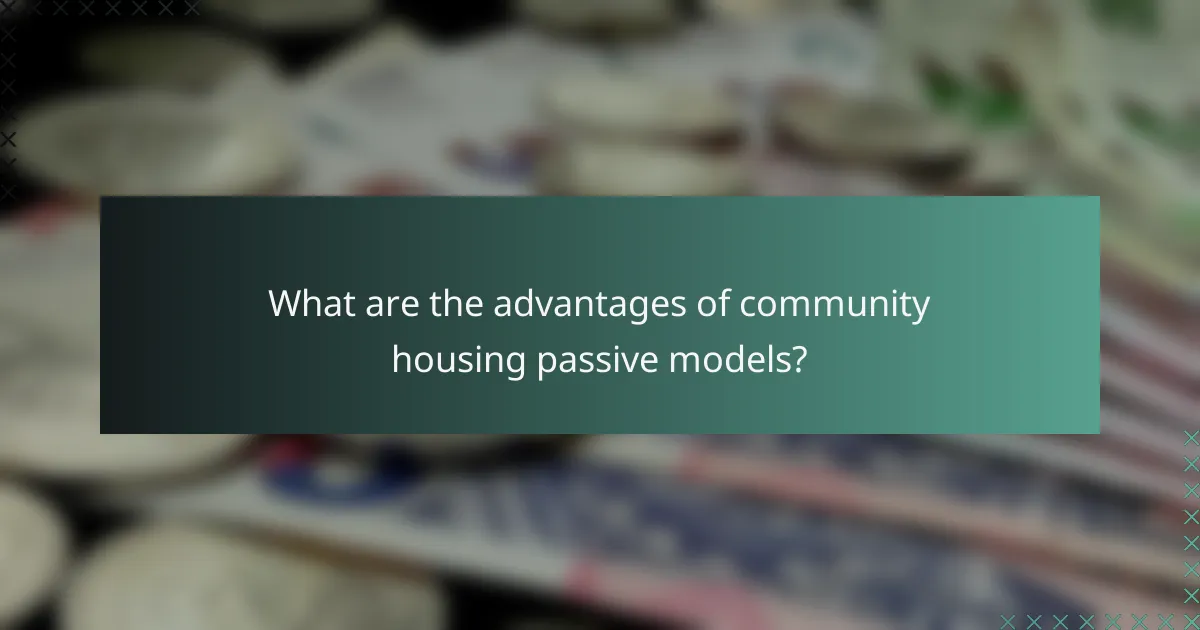 What are the advantages of community housing passive models?